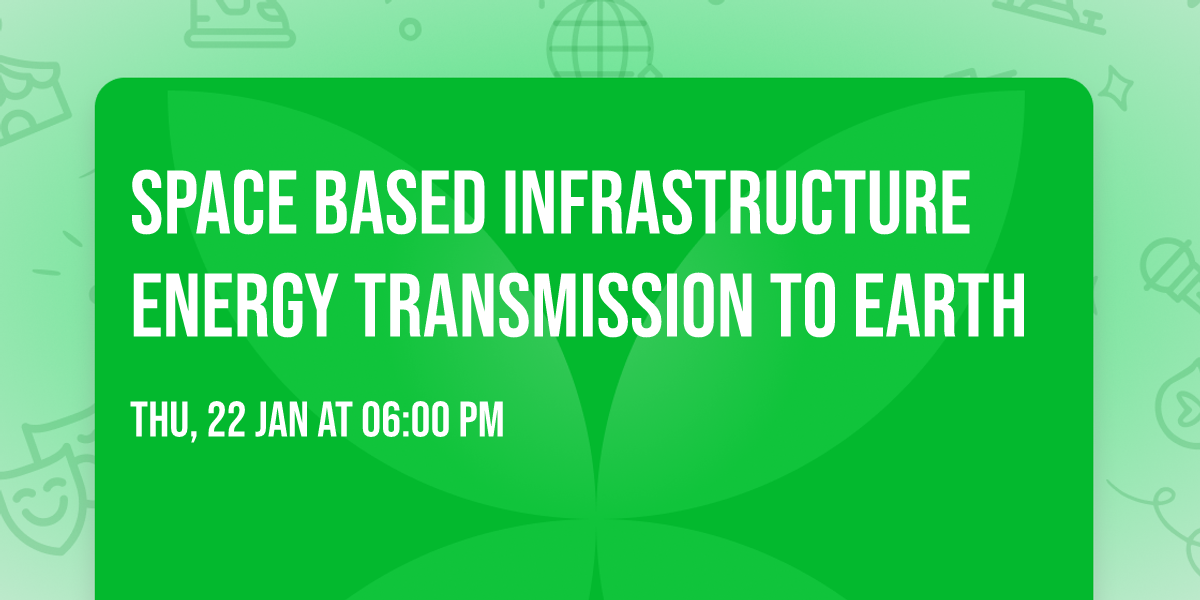 SPACE BASED INFRASTRUCTURE ENERGY TRANSMISSION TO EARTH

THU, 22 JAN AT 06:00 PM